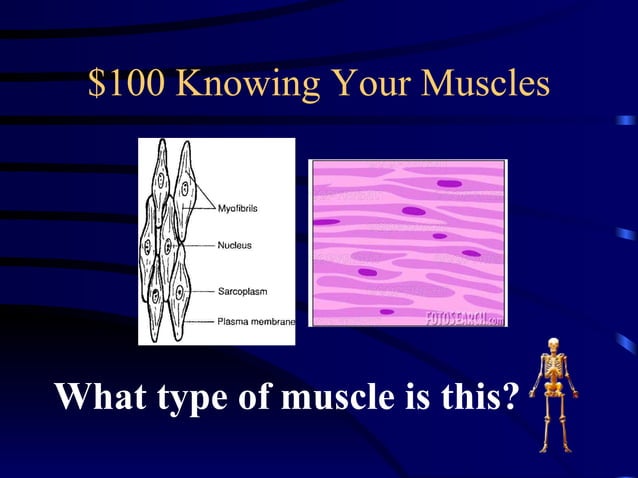 \$100 Knowing Your Muscles

Myofibrils

Nucleus

Sarcoplasm

Plasma membrane

FOTOSEARCH.com

What type of muscle is this?